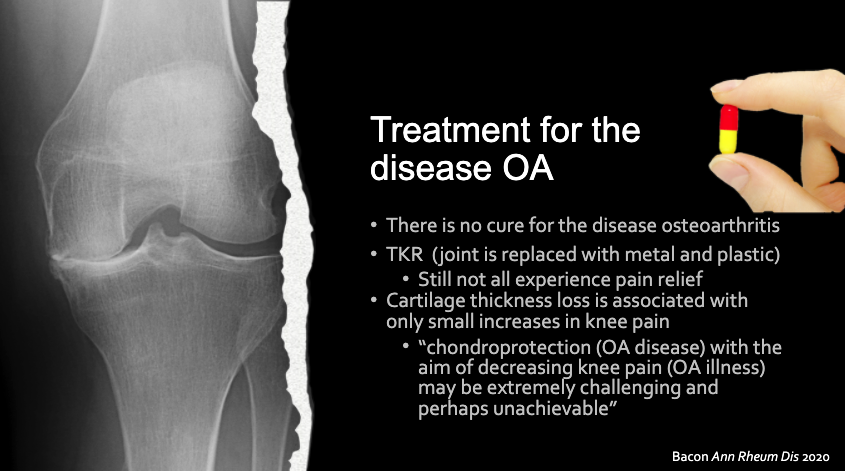 Treatment for the disease OA

• There is no cure for the disease osteoarthritis
• TKR (joint is replaced with metal and plastic)
  • Still not all experience pain relief
• Cartilage thickness loss is associated with only small increases in knee pain
  • "chondroprotection (OA disease) with the aim of decreasing knee pain (OA illness) may be extremely challenging and perhaps unachievable"

Bacon Ann Rheum Dis 2020